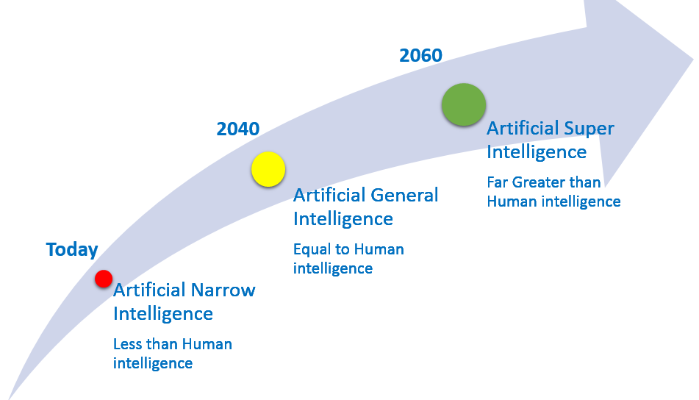 Today

Artificial Narrow Intelligence

Less than Human intelligence

2040

Artificial General Intelligence

Equal to Human intelligence

2060

Artificial Super Intelligence

Far Greater than Human intelligence